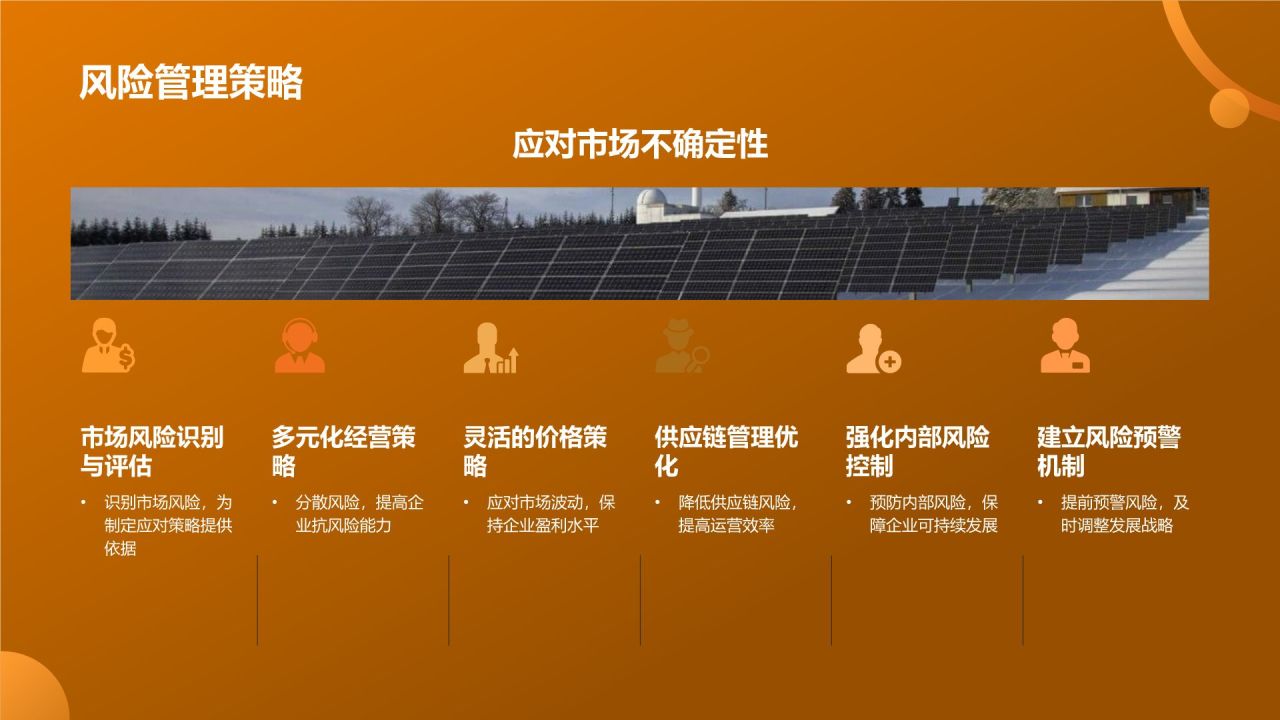 风险管理策略

应对市场不确定性

市场风险识别与评估

• 识别市场风险，为制定应对策略提供依据

多元化经营策略

• 分散风险，提高企业抗风险能力

灵活的价格策略

• 应对市场波动，保持企业盈利水平

供应链管理优化

• 降低供应链风险，提高运营效率

强化内部风险控制

• 预防内部风险，保障企业可持续发展

建立风险预警机制

• 提前预警风险，及时调整发展战略